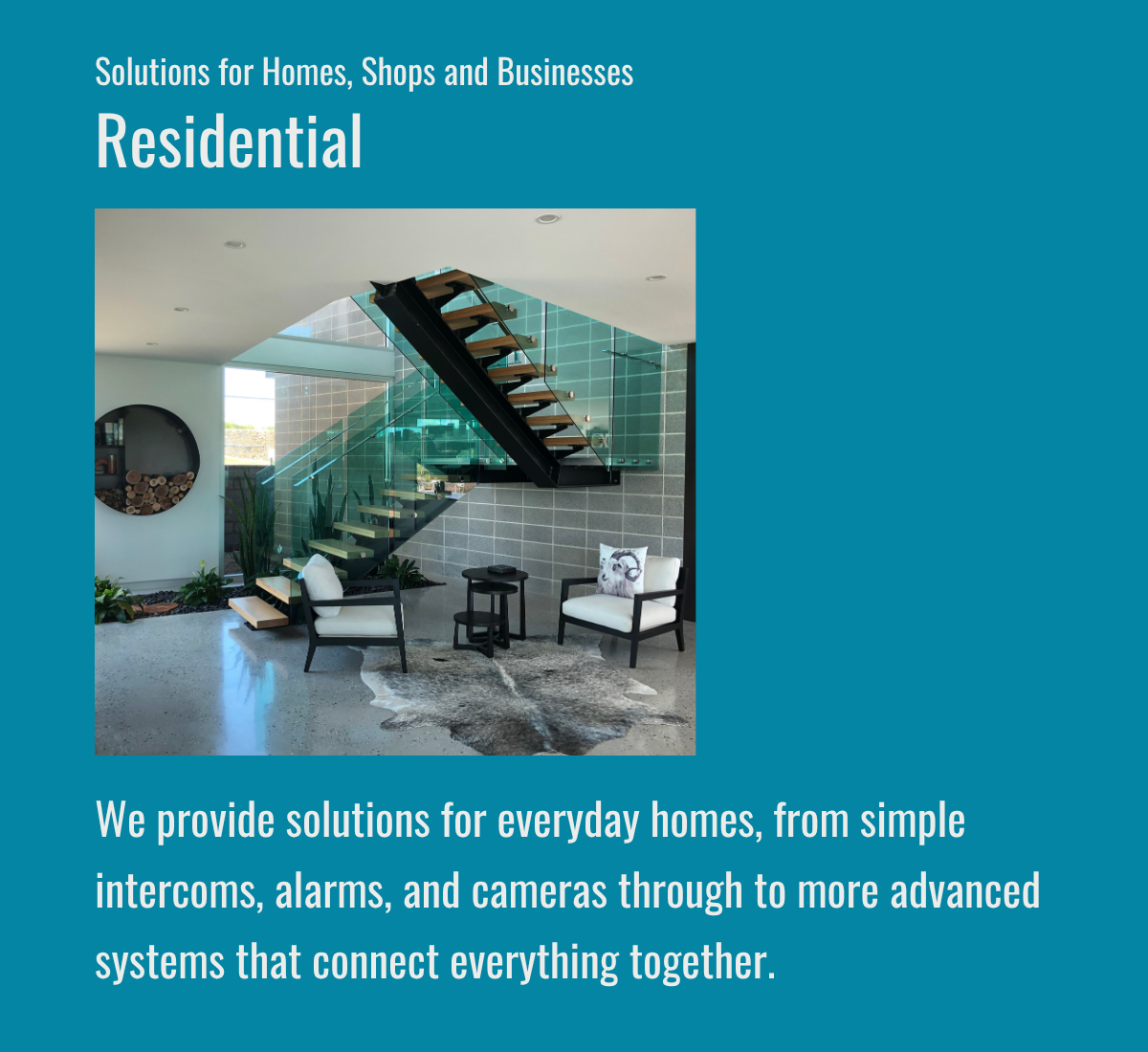 Solutions for Homes, Shops and Businesses

Residential

We provide solutions for everyday homes, from simple intercoms, alarms, and cameras through to more advanced systems that connect everything together.